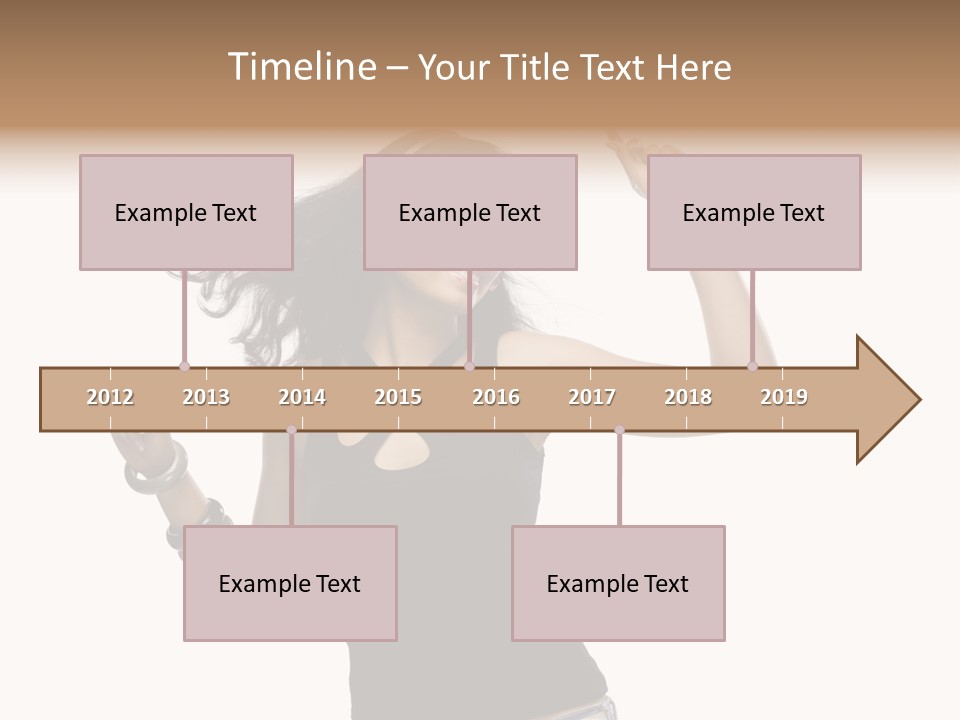 Timeline – Your Title Text Here

Example Text

Example Text

Example Text

2012 2013 2014 2015 2016 2017 2018 2019

Example Text

Example Text